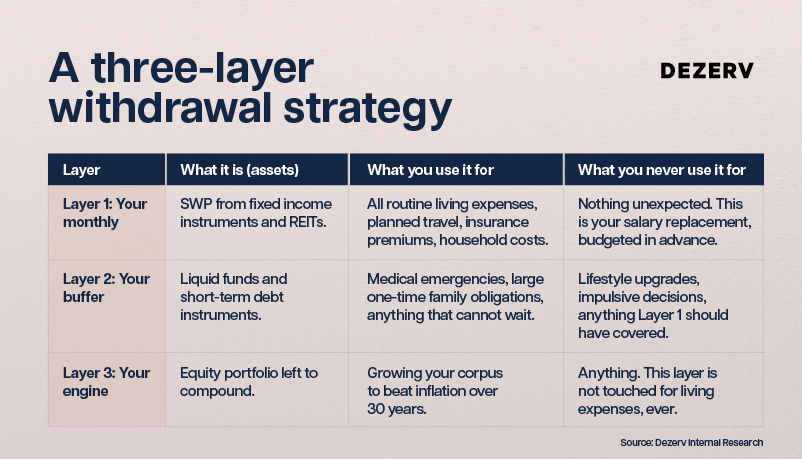 A three-layer withdrawal strategy

DEZERV

| Layer | What it is (assets) | What you use it for | What you never use it for |
|---|---|---|---|
| Layer 1: Your monthly | SWP from fixed income instruments and REITs. | All routine living expenses, planned travel, insurance premiums, household costs. | Nothing unexpected. This is your salary replacement, budgeted in advance. |
| Layer 2: Your buffer | Liquid funds and short-term debt instruments. | Medical emergencies, large one-time family obligations, anything that cannot wait. | Lifestyle upgrades, impulsive decisions, anything Layer 1 should have covered. |
| Layer 3: Your engine | Equity portfolio left to compound. | Growing your corpus to beat inflation over 30 years. | Anything. This layer is not touched for living expenses, ever. |

Source: Dezerv Internal Research